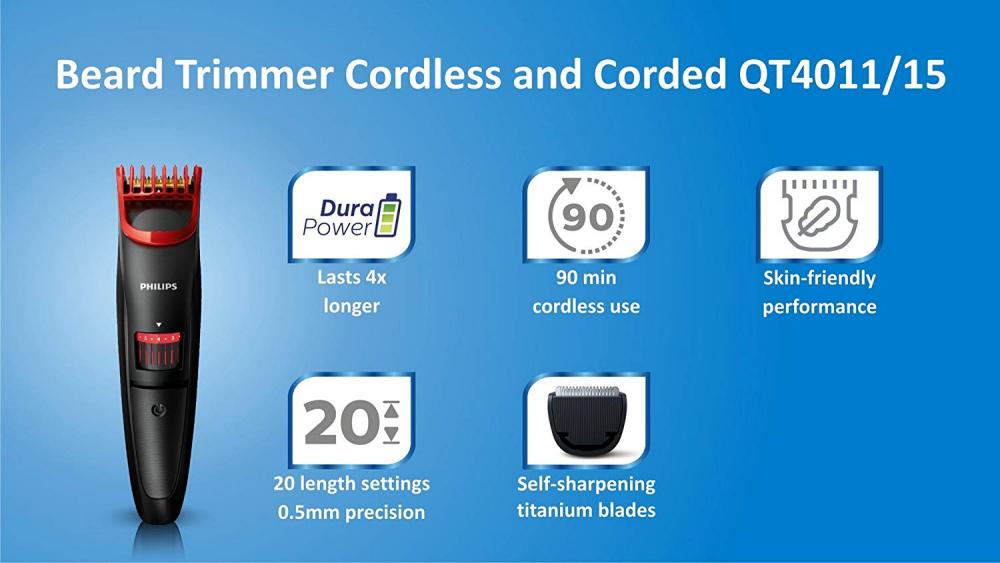 Beard Trimmer Cordless and Corded QT4011/15

PHILIPS

Dura Power

Lasts 4x longer

90

90 min cordless use

Skin-friendly performance

20

20 length settings 0.5mm precision

Self-sharpening titanium blades